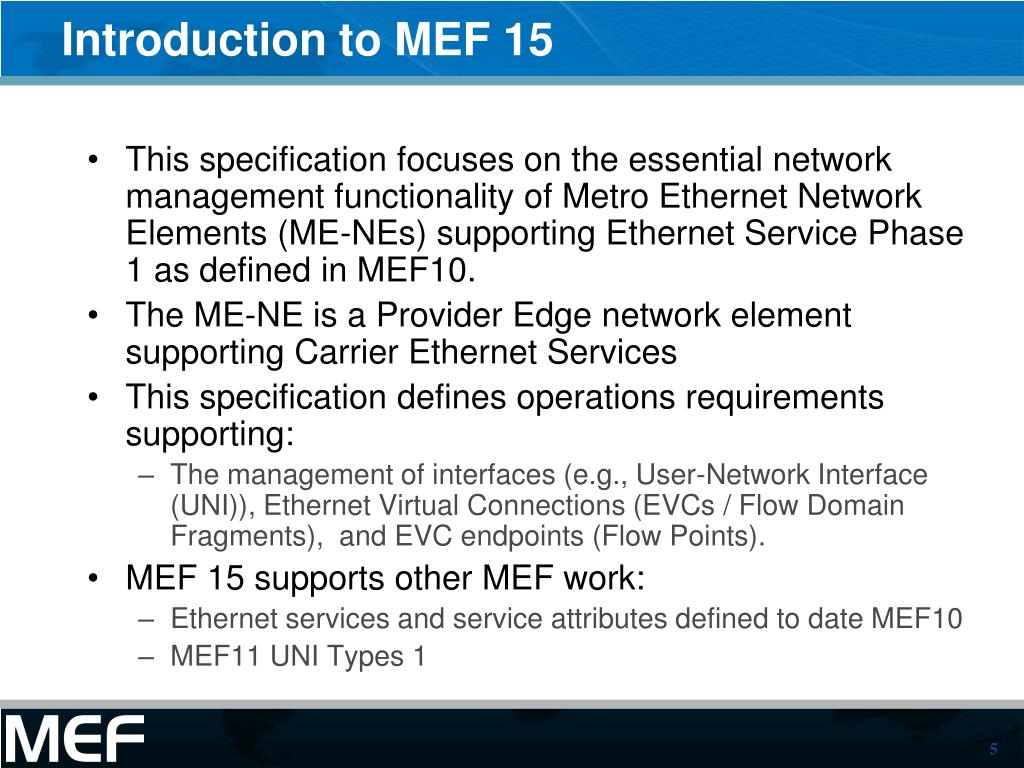 Introduction to MEF 15

• This specification focuses on the essential network management functionality of Metro Ethernet Network Elements (ME-NEs) supporting Ethernet Service Phase 1 as defined in MEF10.
• The ME-NE is a Provider Edge network element supporting Carrier Ethernet Services
• This specification defines operations requirements supporting:
– The management of interfaces (e.g., User-Network Interface (UNI)), Ethernet Virtual Connections (EVCs / Flow Domain Fragments), and EVC endpoints (Flow Points).
• MEF 15 supports other MEF work:
– Ethernet services and service attributes defined to date MEF10
– MEF11 UNI Types 1

MEF

5